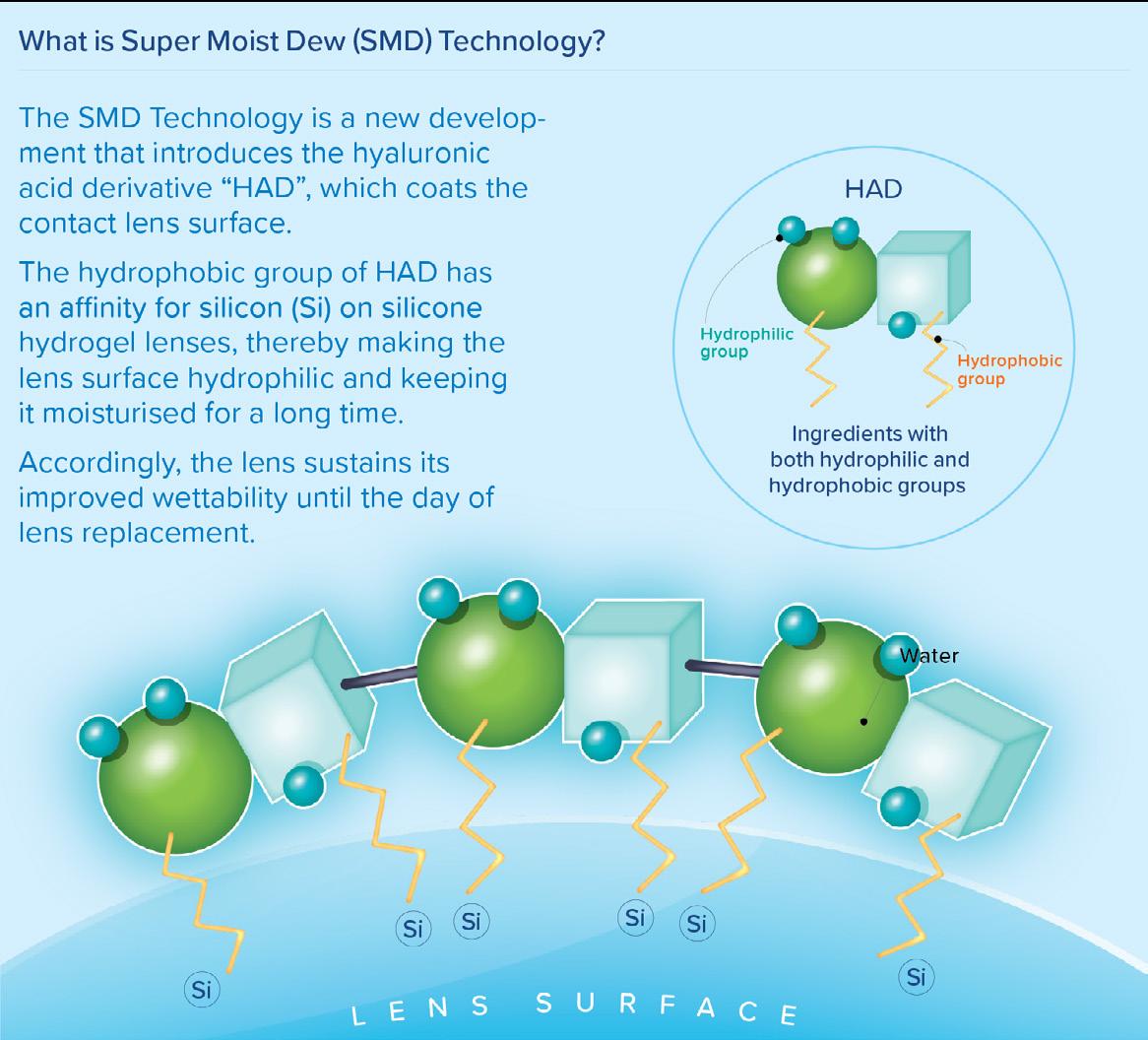 What is Super Moist Dew (SMD) Technology?

The SMD Technology is a new development that introduces the hyaluronic acid derivative “HAD”, which coats the contact lens surface.

The hydrophobic group of HAD has an affinity for silicon (Si) on silicone hydrogel lenses, thereby making the lens surface hydrophilic and keeping it moisturised for a long time.

Accordingly, the lens sustains its improved wettability until the day of lens replacement.

HAD

Hydrophilic group

Hydrophobic group

Ingredients with both hydrophilic and hydrophobic groups

Water

Si

Si

Si

Si

Si

Si

LENS SURFACE